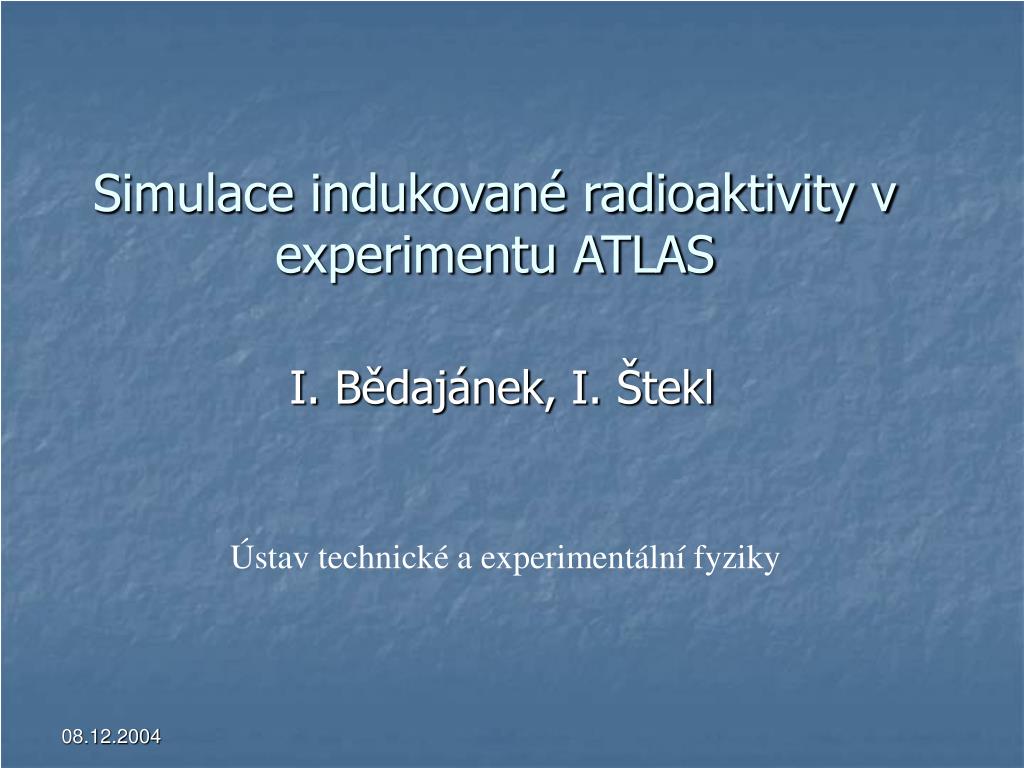 Simulace indukované radioaktivity v experimentu ATLAS

I. Bědajánek, I. Štekl

Ústav technické a experimentální fyziky

08.12.2004